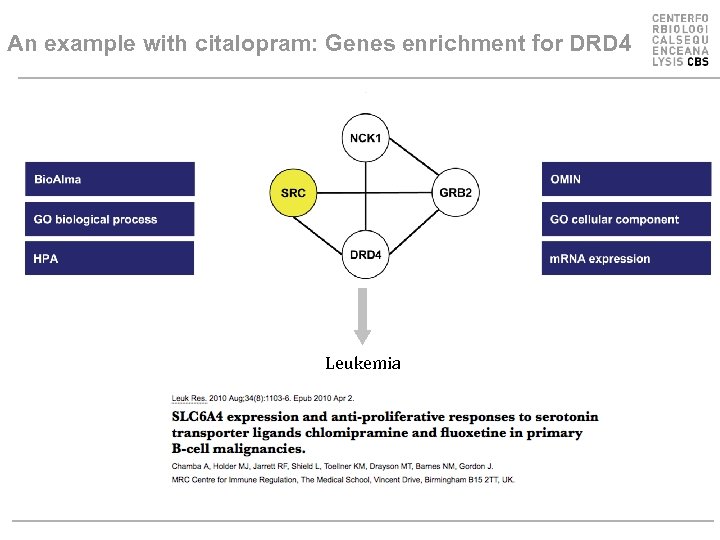 An example with citalopram: Genes enrichment for DRD4

CENTERFO
RBIOLOGI
CALSEQU
ENCEANA
LYSIS CBS

BioAlma

GO biological process

HPA

NCK1

SRC

GRB2

DRD4

OMIN

GO cellular component

mRNA expression

Leukemia

Leuk Res. 2010 Aug;34(8):1103-6. Epub 2010 Apr 2.

SLC6A4 expression and anti-proliferative responses to serotonin transporter ligands chlomipramine and fluoxetine in primary B-cell malignancies.

Chamba A, Holder MJ, Jarrett RF, Shield L, Toellner KM, Drayson MT, Barnes NM, Gordon J.

MRC Centre for Immune Regulation, The Medical School, Vincent Drive, Birmingham B15 2TT, UK.